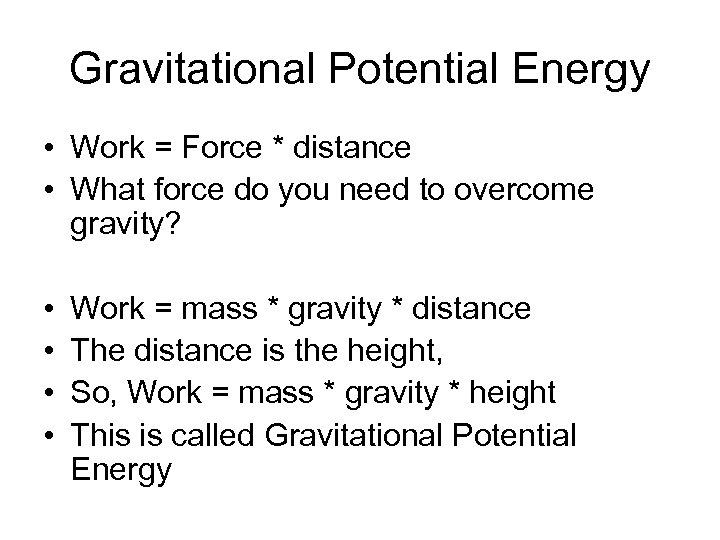 Gravitational Potential Energy

• Work = Force * distance
• What force do you need to overcome gravity?

• Work = mass * gravity * distance
• The distance is the height,
• So, Work = mass * gravity * height
• This is called Gravitational Potential Energy